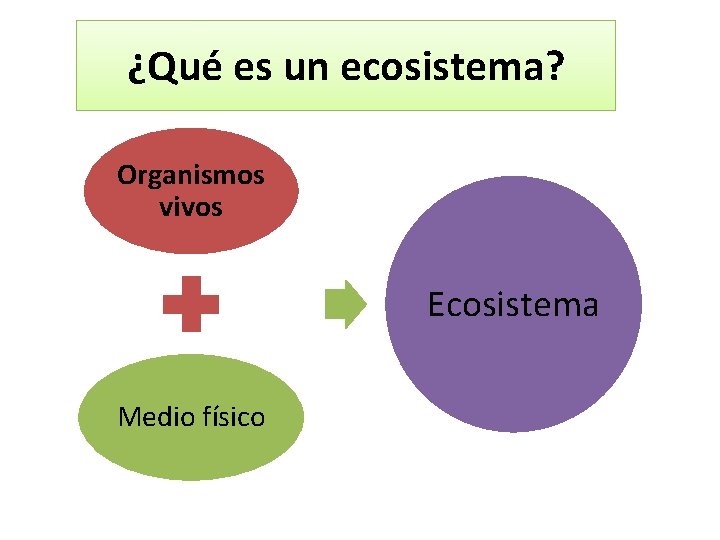 ¿Qué es un ecosistema?

Organismos vivos

Medio físico

Ecosistema